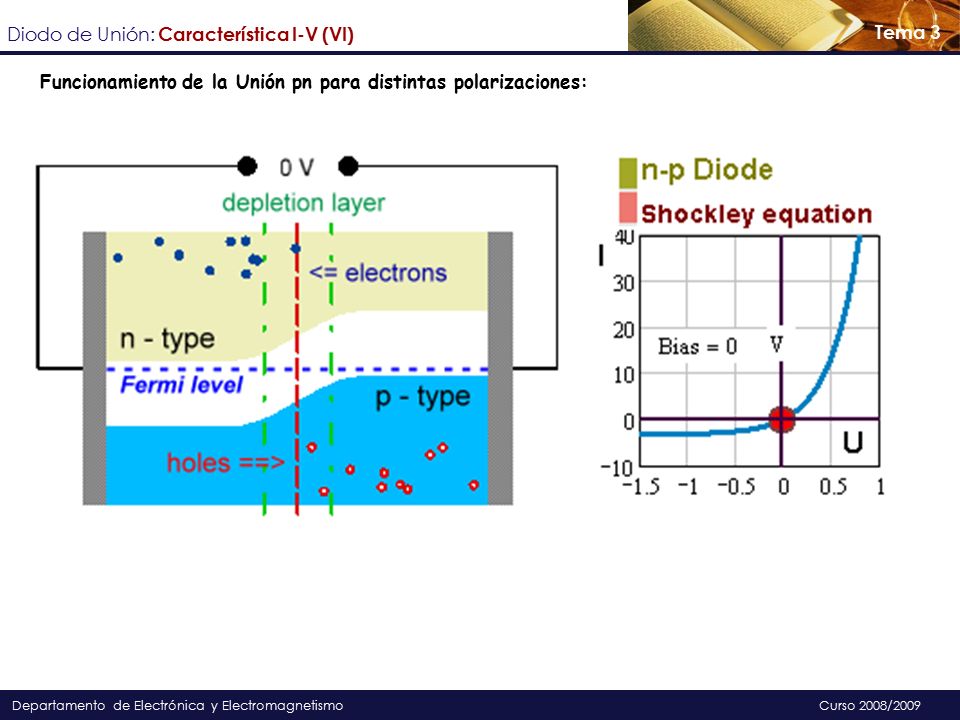 Diodo de Unión: Característica I-V (VI)

Tema 3

Funcionamiento de la Unión pn para distintas polarizaciones:

0 V

depletion layer

<= electrons

n - type

Fermi level

p - type

holes ==>

n-p Diode

Shockley equation

I

40

30

20

10

0

-10

Bias = 0

V

U

-1.5 -1 -0.5 0 0.5 1

Departamento de Electrónica y Electromagnetismo

Curso 2008/2009